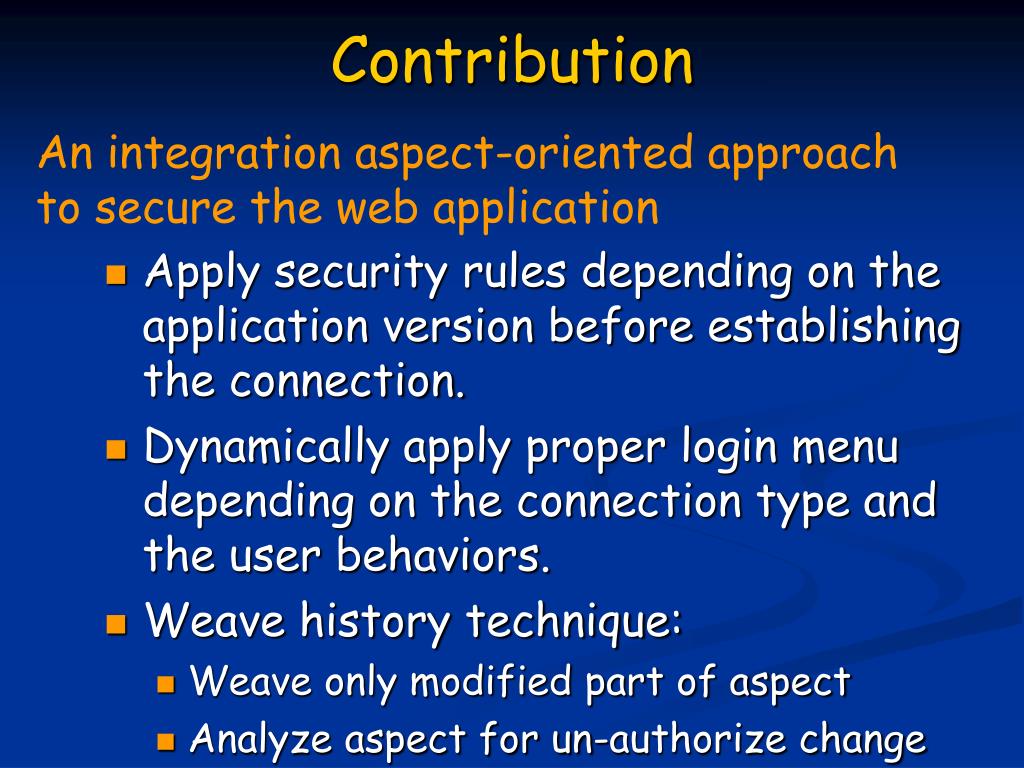 Contribution

An integration aspect-oriented approach to secure the web application

- Apply security rules depending on the application version before establishing the connection.
- Dynamically apply proper login menu depending on the connection type and the user behaviors.
- Weave history technique:
  - Weave only modified part of aspect
  - Analyze aspect for un-authorize change